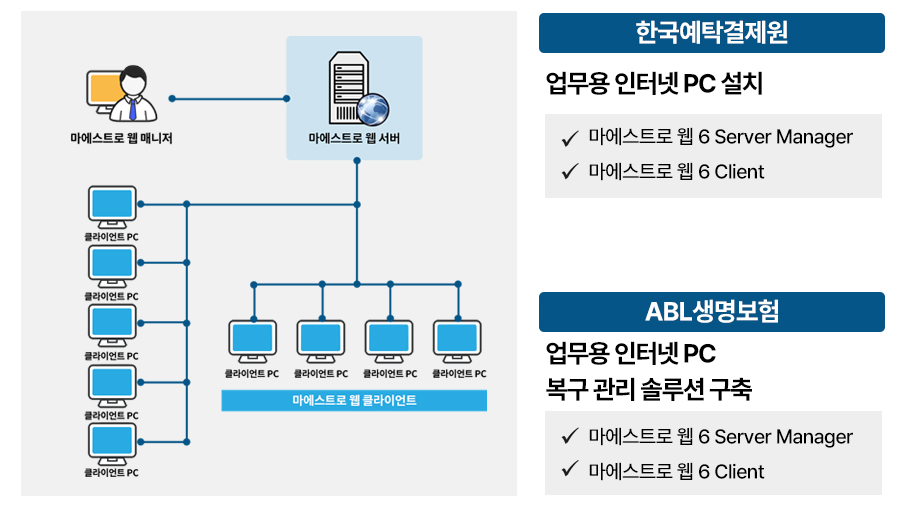 마에스트로 웹 매니저

마에스트로 웹 서버

클라이언트 PC

클라이언트 PC

클라이언트 PC

클라이언트 PC

클라이언트 PC

클라이언트 PC

클라이언트 PC

클라이언트 PC

클라이언트 PC

마에스트로 웹 클라이언트

한국예탁결제원

업무용 인터넷 PC 설치

✓ 마에스트로 웹 6 Server Manager

✓ 마에스트로 웹 6 Client

ABL생명보험

업무용 인터넷 PC 복구 관리 솔루션 구축

✓ 마에스트로 웹 6 Server Manager

✓ 마에스트로 웹 6 Client